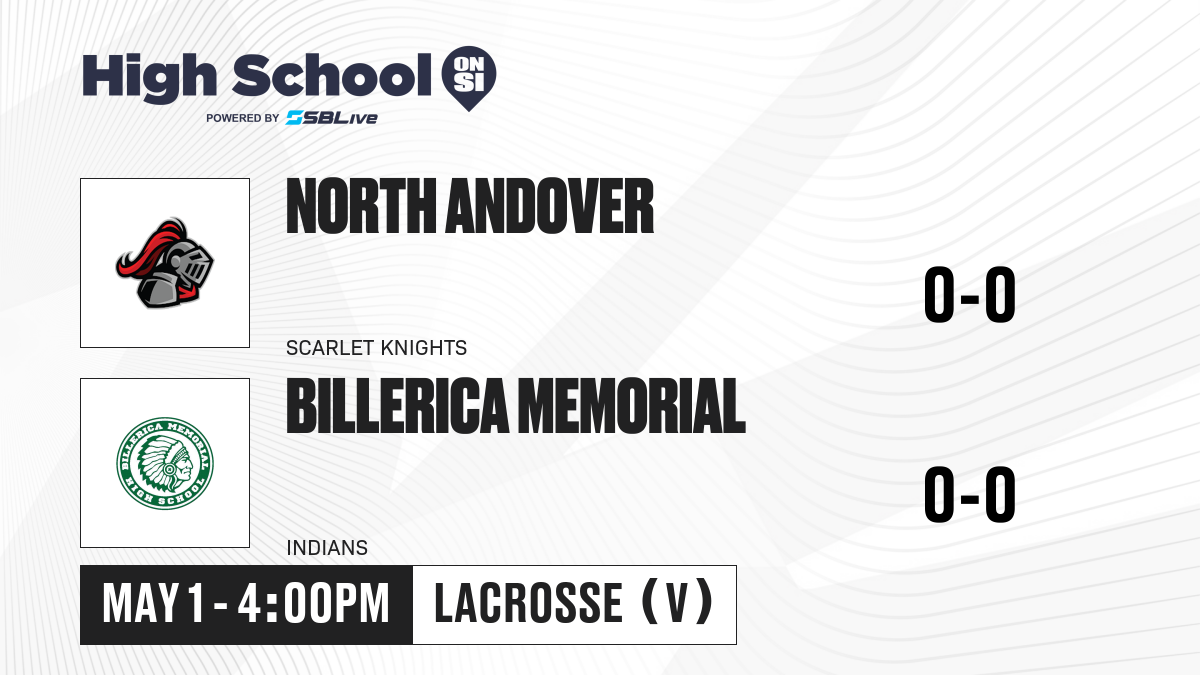 High School ON SI
POWERED BY SBLive

NORTH ANDOVER
0-0
SCARLET KNIGHTS

BILLERICA MEMORIAL HIGH SCHOOL

BILLERICA MEMORIAL
0-0
INDIANS

MAY 1 - 4:00PM
LACROSSE (V)